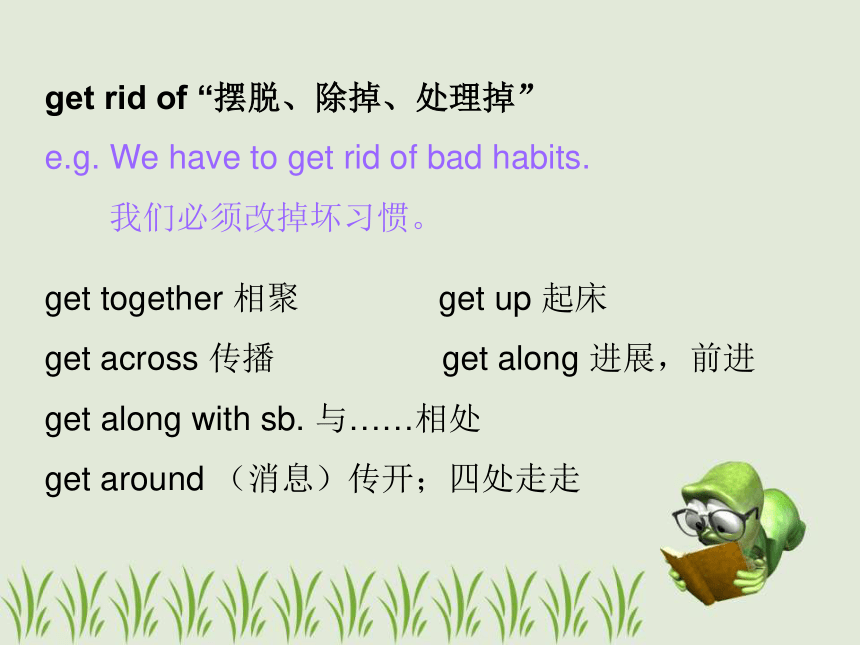 get rid of “摆脱、除掉、处理掉”

e.g. We have to get rid of bad habits.

我们必须改掉坏习惯。

get together 相聚

get up 起床

get across 传播

get along 进展，前进

get along with sb. 与……相处

get around （消息）传开；四处走走